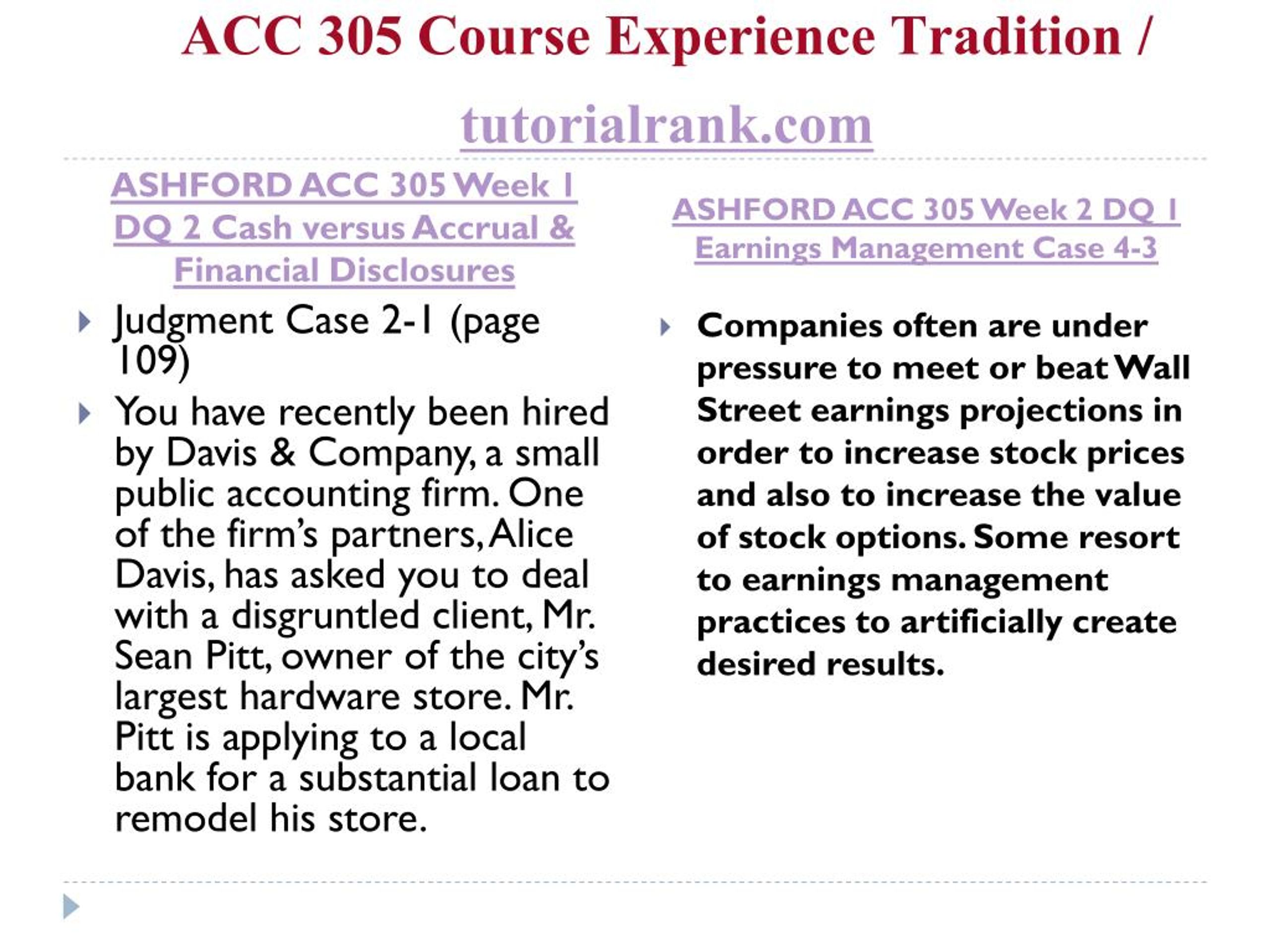 ACC 305 Course Experience Tradition / tutorialrank.com

ASHFORD ACC 305 Week 1 DQ 2 Cash versus Accrual & Financial Disclosures

Judgment Case 2-1 (page 109)

You have recently been hired by Davis & Company, a small public accounting firm. One of the firm's partners, Alice Davis, has asked you to deal with a disgruntled client, Mr. Sean Pitt, owner of the city's largest hardware store. Mr. Pitt is applying to a local bank for a substantial loan to remodel his store.

ASHFORD ACC 305 Week 2 DQ 1 Earnings Management Case 4-3

Companies often are under pressure to meet or beat Wall Street earnings projections in order to increase stock prices and also to increase the value of stock options. Some resort to earnings management practices to artificially create desired results.